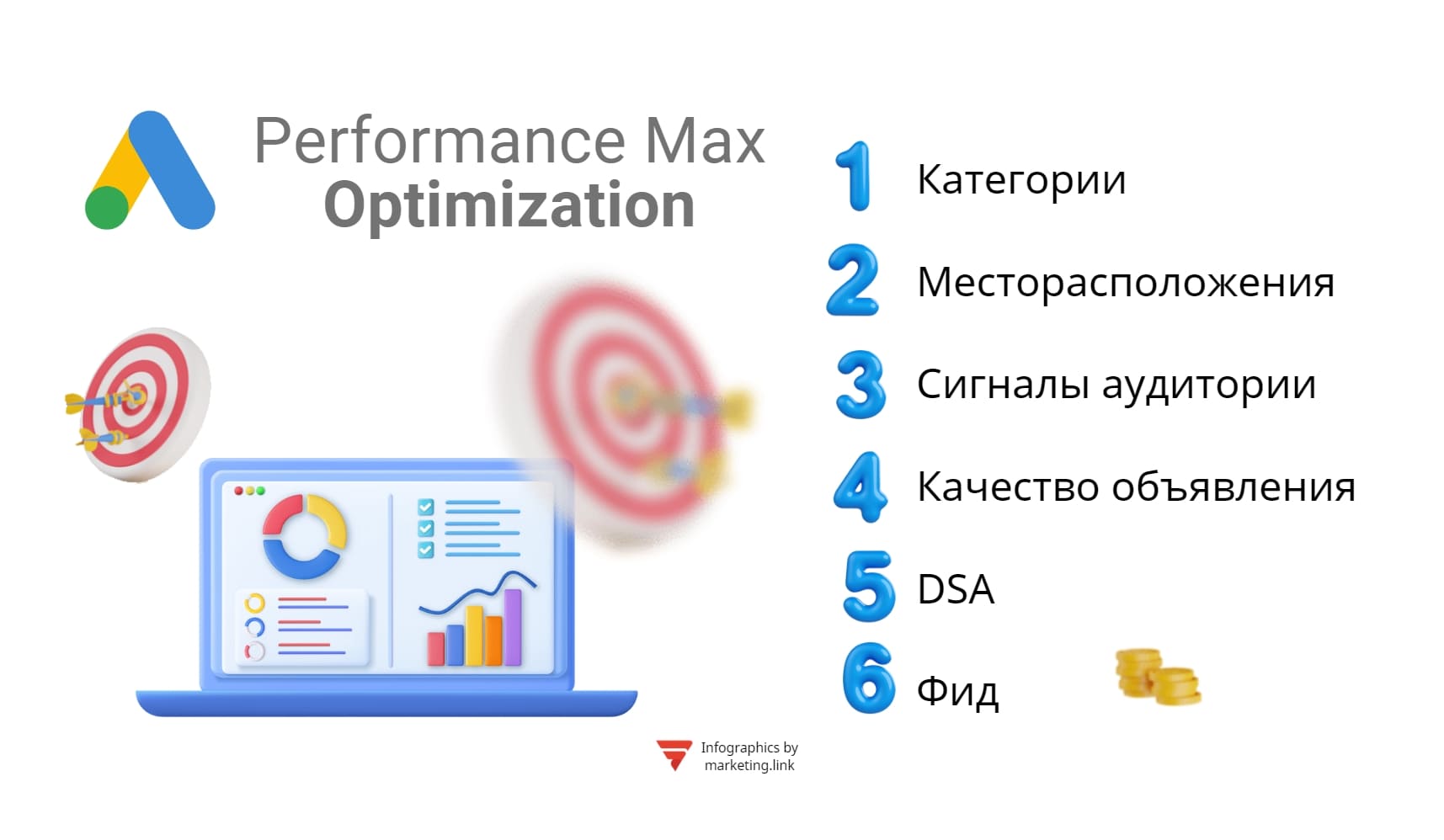 Performance Max
Optimization

1 Категории
2 Месторасположения
3 Сигналы аудитории
4 Качество объявления
5 DSA
6 Фид

Infographics by marketing.link